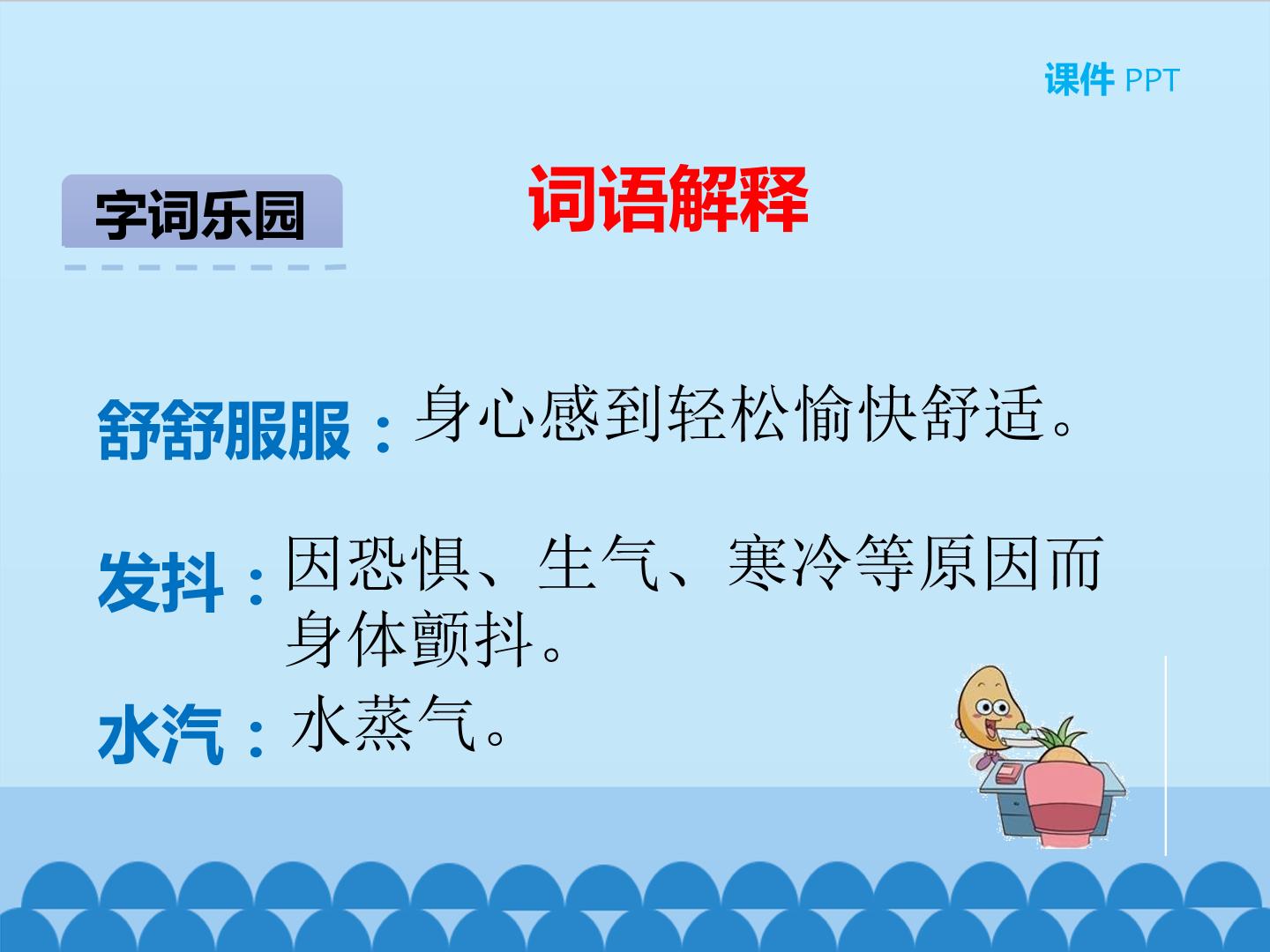 课件 PPT

字词乐园

词语解释

舒舒服服：身心感到轻松愉快舒适。

发抖：因恐惧、生气、寒冷等原因而身体颤抖。

水汽：水蒸气。